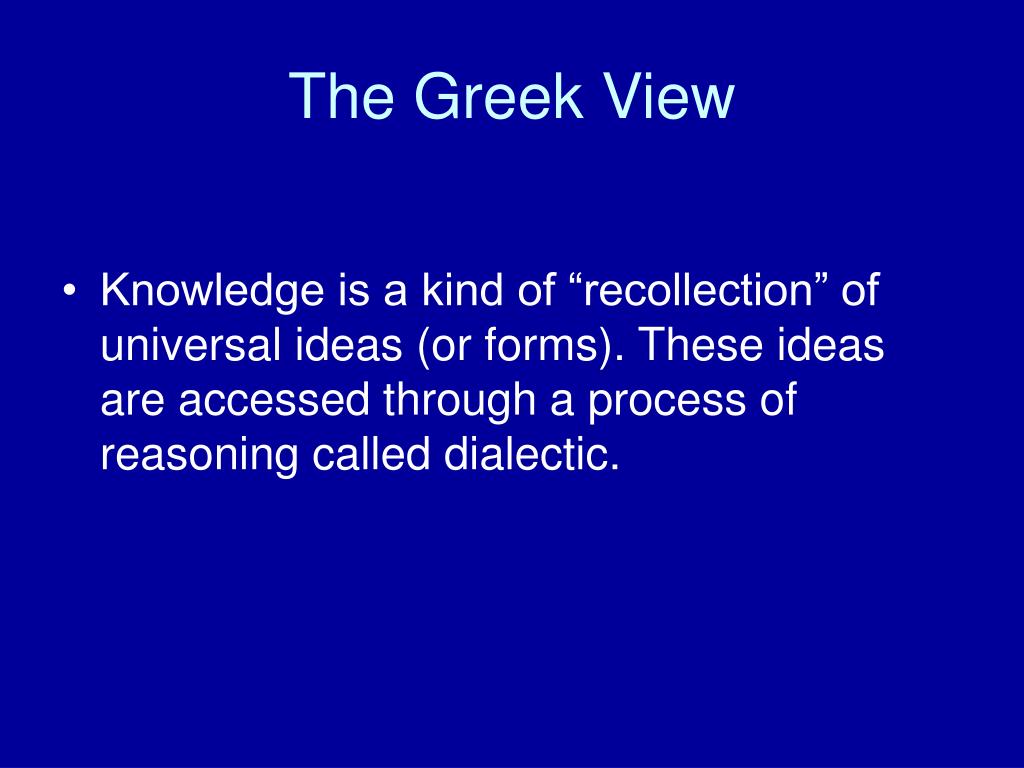 The Greek View

• Knowledge is a kind of “recollection” of universal ideas (or forms). These ideas are accessed through a process of reasoning called dialectic.